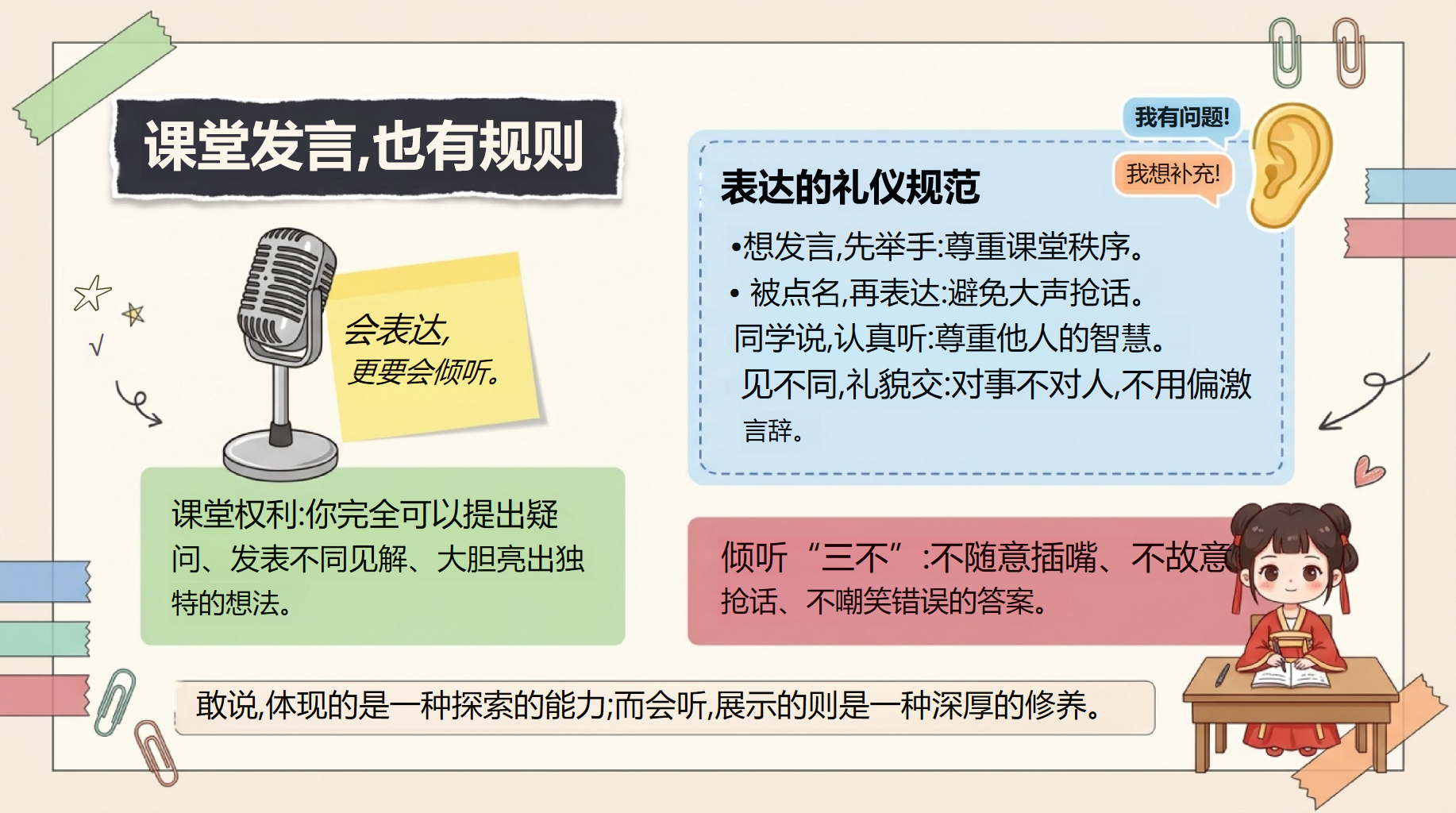 课堂发言,也有规则

会表达,
更要会倾听。

课堂权利:你完全可以提出疑问、发表不同见解、大胆亮出独特的想法。

我有问题!

我想补充!

表达的礼仪规范

•想发言,先举手:尊重课堂秩序。
• 被点名,再表达:避免大声抢话。
同学说,认真听:尊重他人的智慧。
见不同,礼貌交:对事不对人,不用偏激言辞。

倾听“三不”:不随意插嘴、不故意抢话、不嘲笑错误的答案。

敢说,体现的是一种探索的能力;而会听,展示的则是一种深厚的修养。